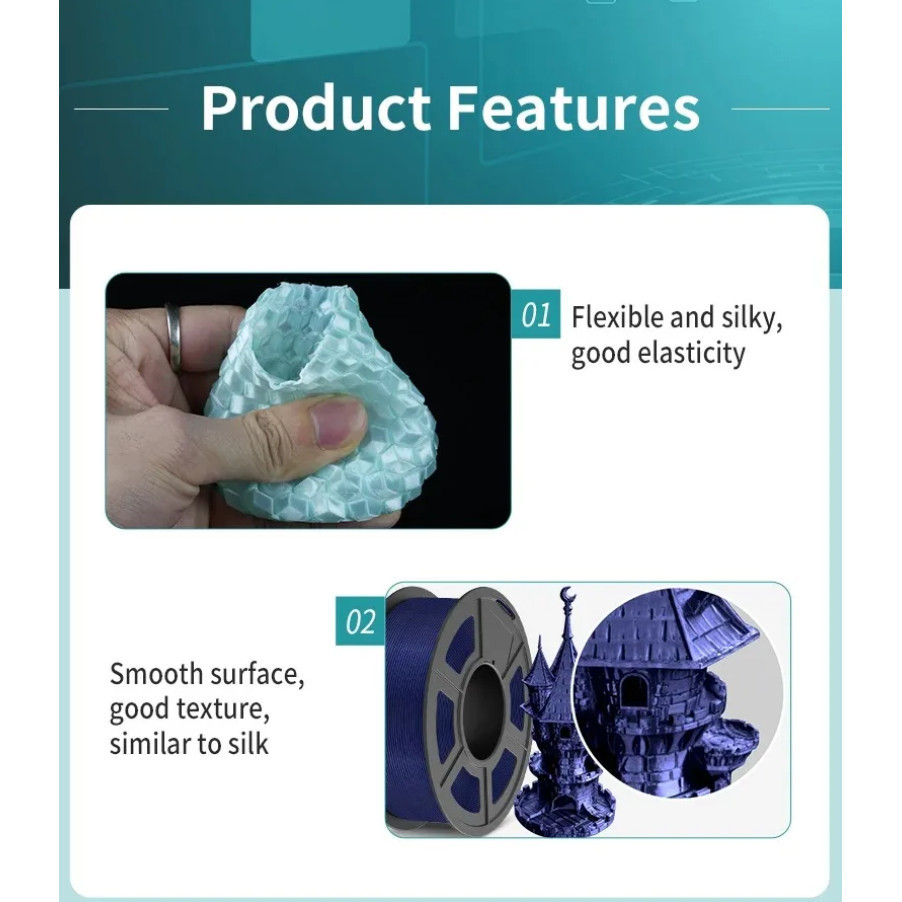 Product Features

01 Flexible and silky, good elasticity

02

Smooth surface, good texture, similar to silk